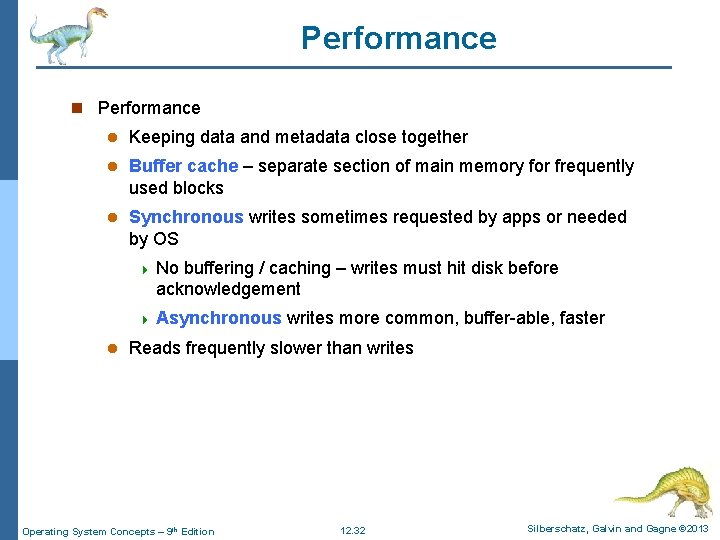 Performance

Performance

Keeping data and metadata close together

Buffer cache – separate section of main memory for frequently used blocks

Synchronous writes sometimes requested by apps or needed by OS

No buffering / caching – writes must hit disk before acknowledgement

Asynchronous writes more common, buffer-able, faster

Reads frequently slower than writes

Operating System Concepts – 9th Edition

12.32

Silberschatz, Galvin and Gagne ©2013